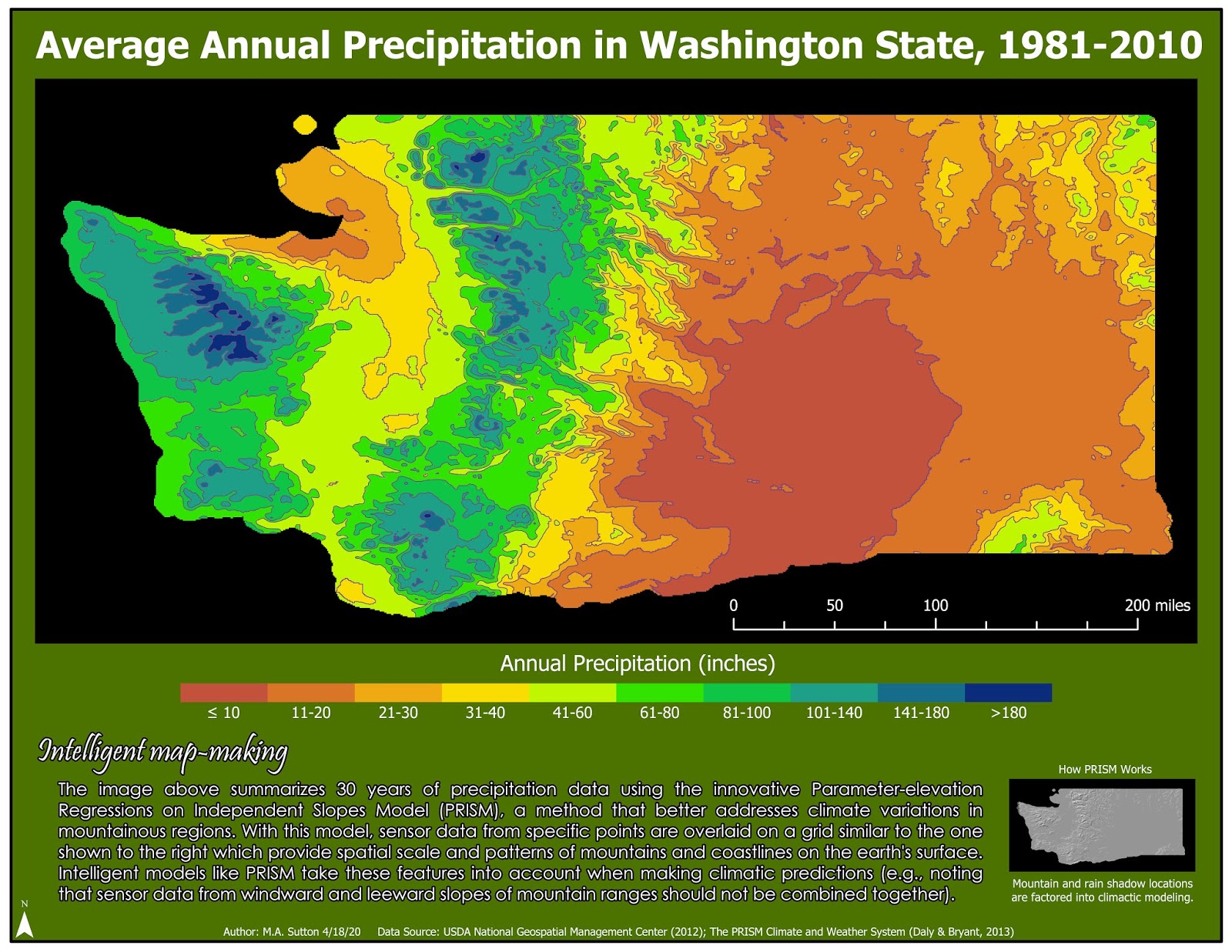 Average Annual Precipitation in Washington State, 1981-2010

0 50 100 200 miles

Annual Precipitation (inches)

≤ 10 11-20 21-30 31-40 41-60 61-80 81-100 101-140 141-180 >180

Intelligent map-making

The image above summarizes 30 years of precipitation data using the innovative Parameter-elevation Regressions on Independent Slopes Model (PRISM), a method that better addresses climate variations in mountainous regions. With this model, sensor data from specific points are overlaid on a grid similar to the one shown to the right which provide spatial scale and patterns of mountains and coastlines on the earth's surface. Intelligent models like PRISM take these features into account when making climatic predictions (e.g., noting that sensor data from windward and leeward slopes of mountain ranges should not be combined together).

How PRISM Works

Mountain and rain shadow locations are factored into climactic modeling.

N

Author: M.A. Sutton 4/18/20 Data Source: USDA National Geospatial Management Center (2012); The PRISM Climate and Weather System (Daly & Bryant, 2013)